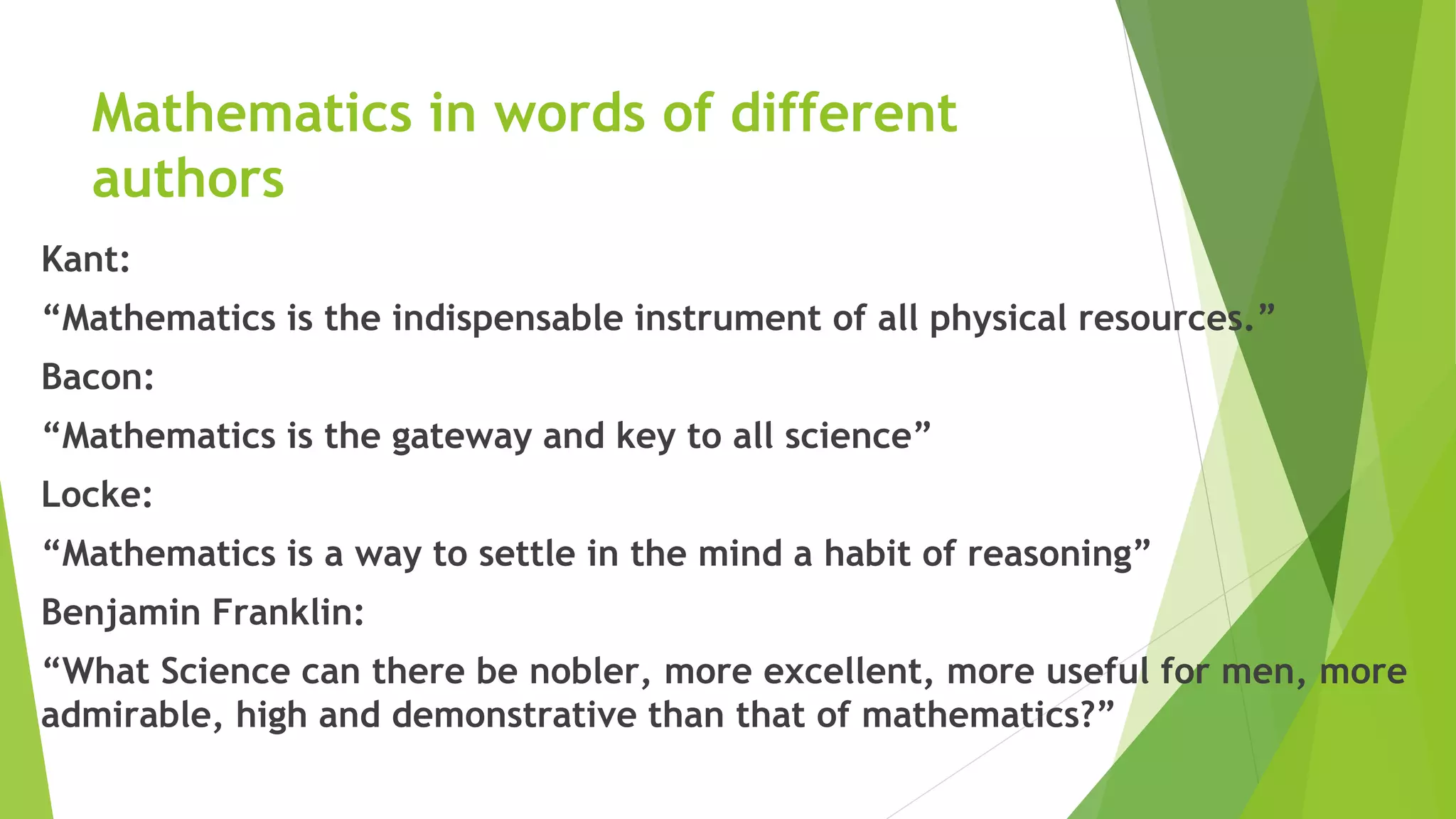 Mathematics in words of different authors

Kant:

“Mathematics is the indispensable instrument of all physical resources.”

Bacon:

“Mathematics is the gateway and key to all science”

Locke:

“Mathematics is a way to settle in the mind a habit of reasoning”

Benjamin Franklin:

“What Science can there be nobler, more excellent, more useful for men, more admirable, high and demonstrative than that of mathematics?”